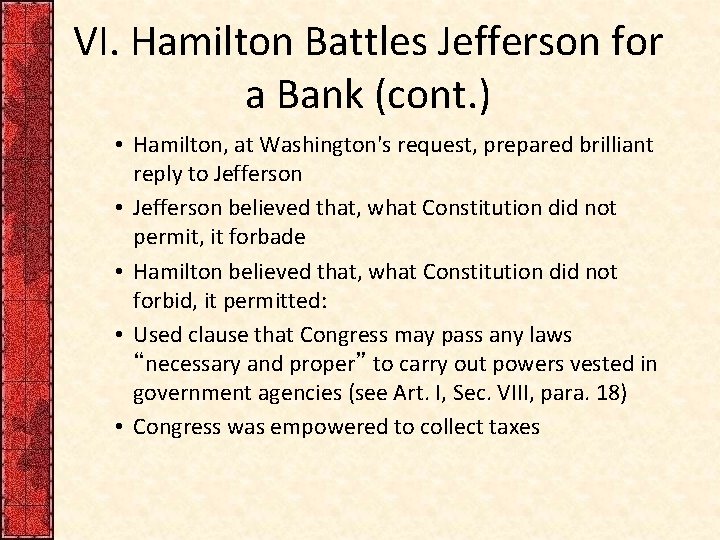 VI. Hamilton Battles Jefferson for a Bank (cont.)

• Hamilton, at Washington's request, prepared brilliant reply to Jefferson
• Jefferson believed that, what Constitution did not permit, it forbade
• Hamilton believed that, what Constitution did not forbid, it permitted:
• Used clause that Congress may pass any laws “necessary and proper” to carry out powers vested in government agencies (see Art. I, Sec. VIII, para. 18)
• Congress was empowered to collect taxes